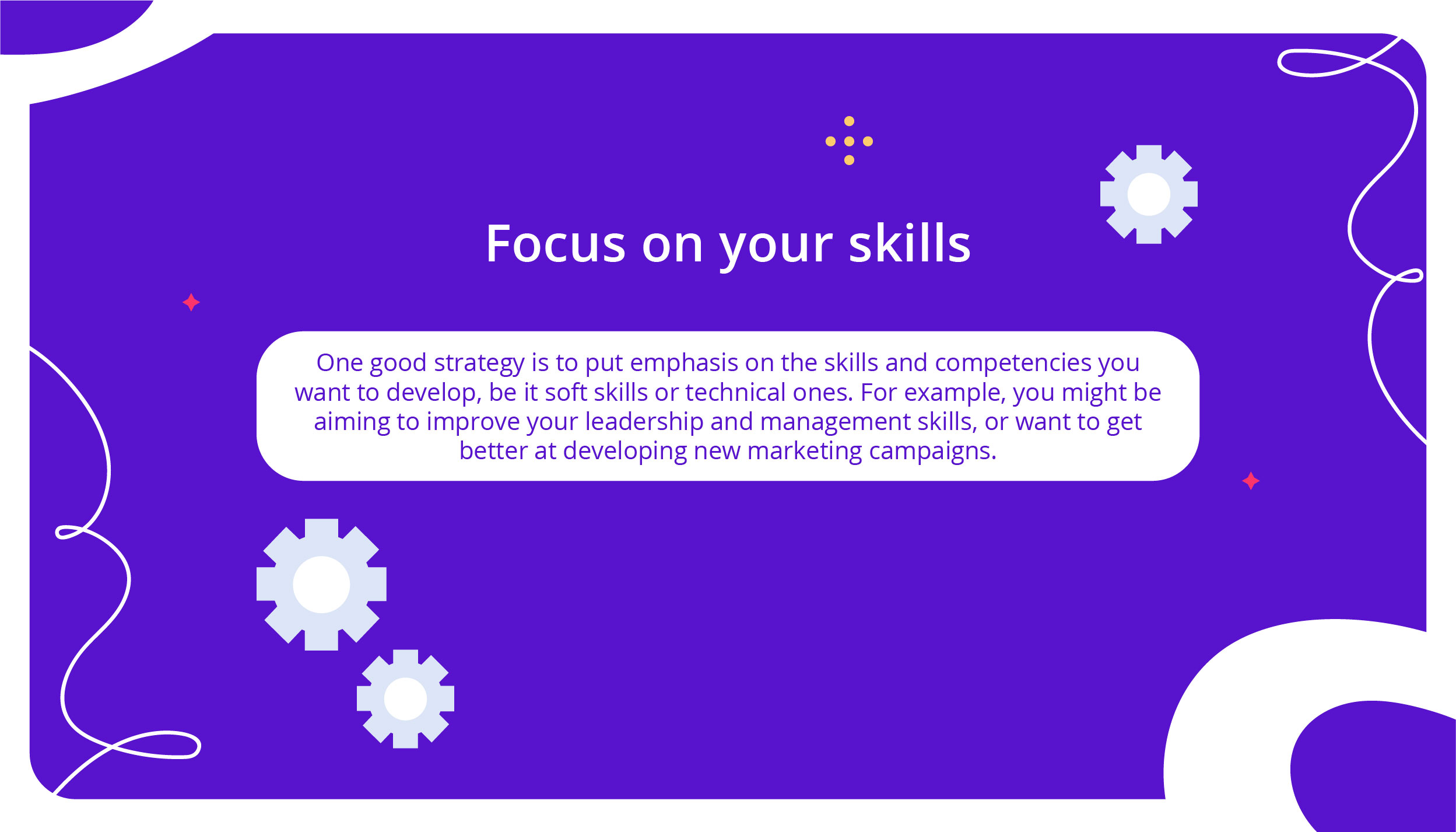 Focus on your skills

One good strategy is to put emphasis on the skills and competencies you want to develop, be it soft skills or technical ones. For example, you might be aiming to improve your leadership and management skills, or want to get better at developing new marketing campaigns.